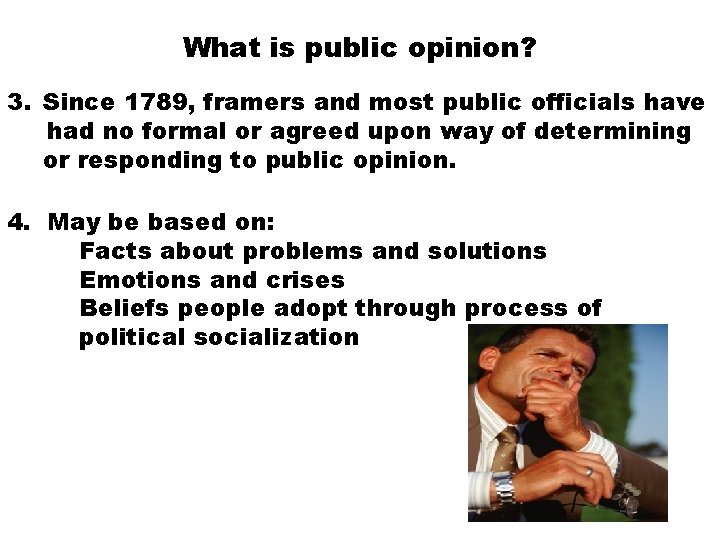 What is public opinion?

3. Since 1789, framers and most public officials have had no formal or agreed upon way of determining or responding to public opinion.

4. May be based on:
Facts about problems and solutions
Emotions and crises
Beliefs people adopt through process of political socialization